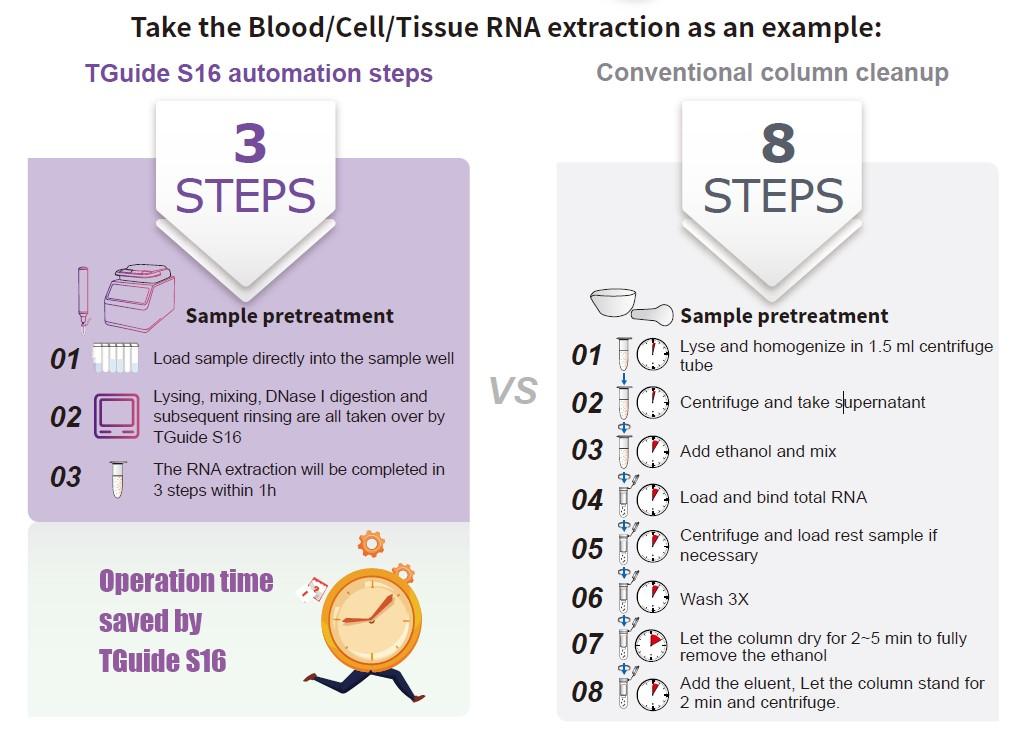 Take the Blood/Cell/Tissue RNA extraction as an example:

TGuide S16 automation steps

3 STEPS

Sample pretreatment

01 Load sample directly into the sample well

02 Lysing, mixing, DNase I digestion and subsequent rinsing are all taken over by TGuide S16

03 The RNA extraction will be completed in 3 steps within 1h

Operation time saved by TGuide S16

VS

Conventional column cleanup

8 STEPS

Sample pretreatment

01 Lyse and homogenize in 1.5 ml centrifuge tube

02 Centrifuge and take supernatant

03 Add ethanol and mix

04 Load and bind total RNA

05 Centrifuge and load rest sample if necessary

06 Wash 3X

07 Let the column dry for 2~5 min to fully remove the ethanol

08 Add the eluent, Let the column stand for 2 min and centrifuge.